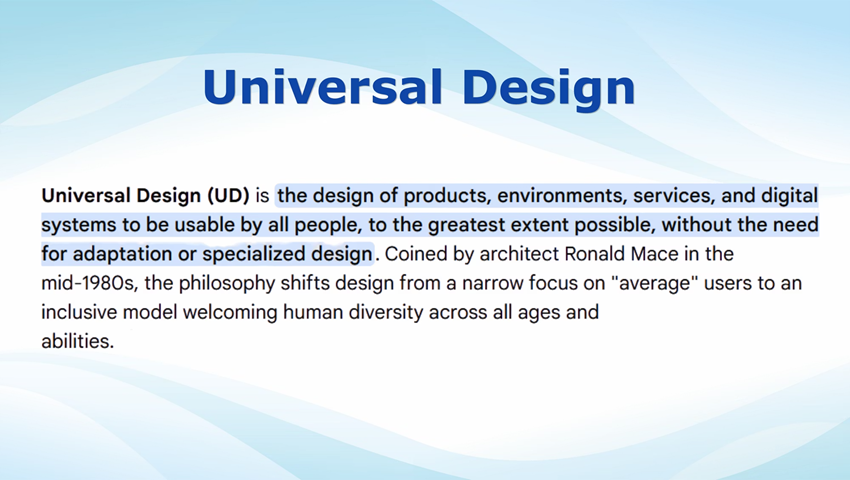 Universal Design

Universal Design (UD) is the design of products, environments, services, and digital systems to be usable by all people, to the greatest extent possible, without the need for adaptation or specialized design. Coined by architect Ronald Mace in the mid-1980s, the philosophy shifts design from a narrow focus on "average" users to an inclusive model welcoming human diversity across all ages and abilities.